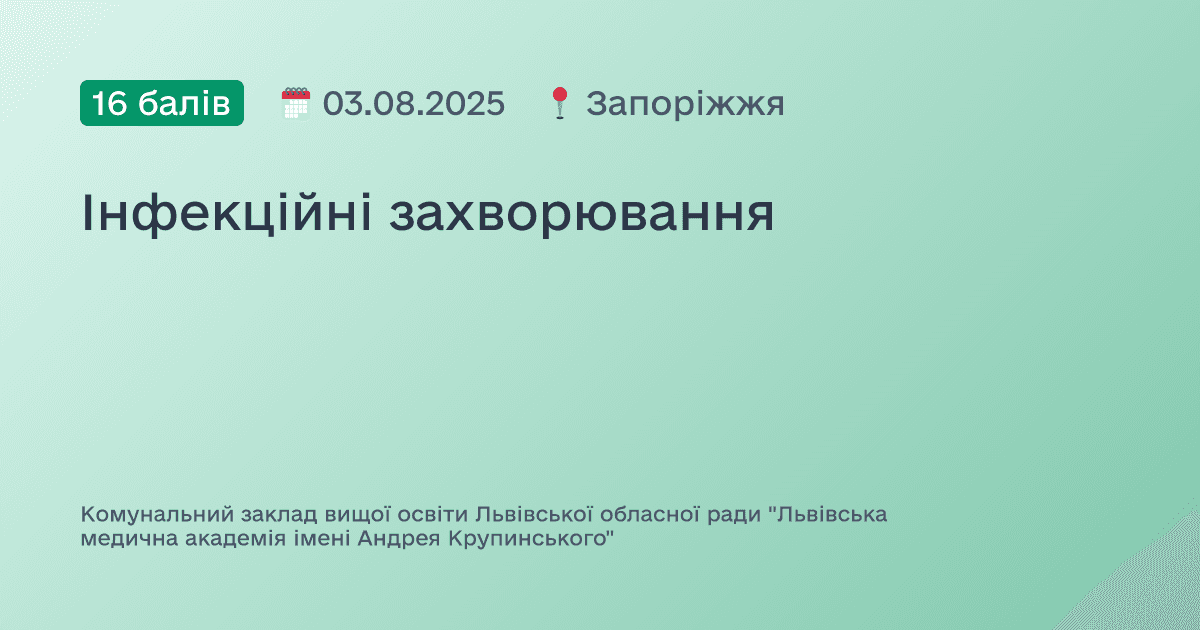 16 балів 03.08.2025 Запоріжжя

Інфекційні захворювання

Комунальний заклад вищої освіти Львівської обласної ради "Львівська медична академія імені Андрея Крупинського"